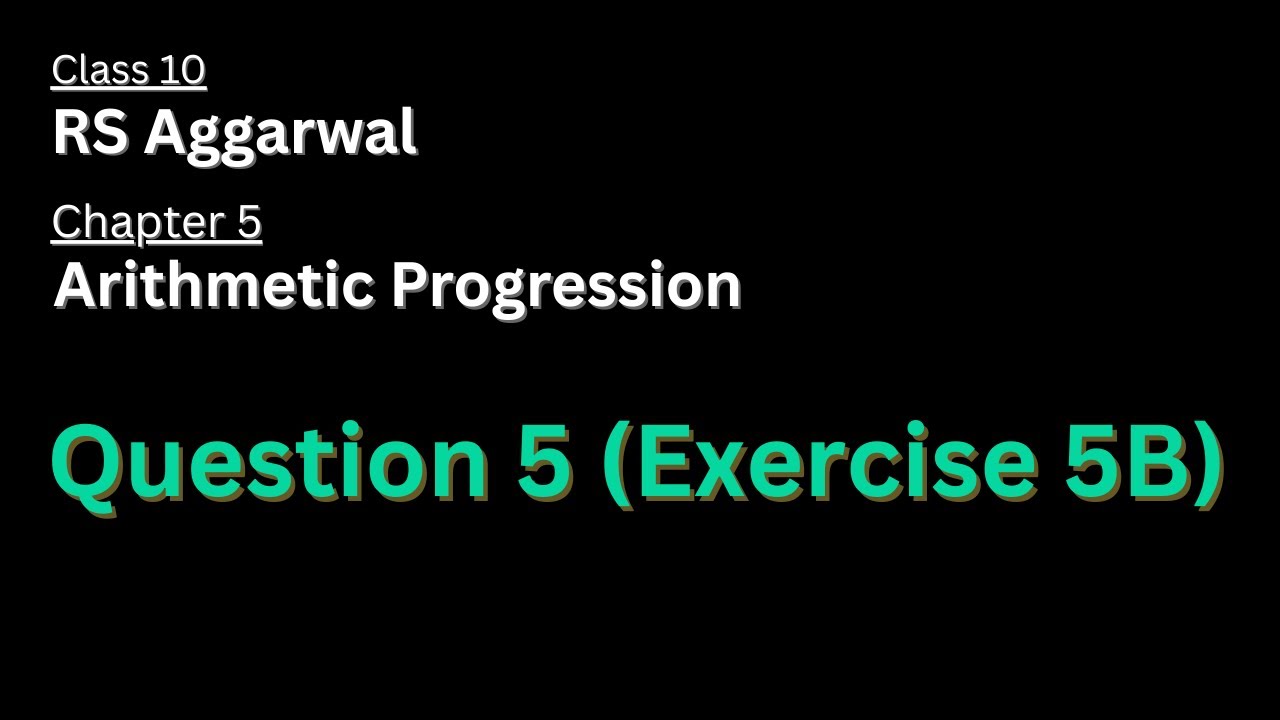 Class 10
RS Aggarwal

Chapter 5
Arithmetic Progression

Question 5 (Exercise 5B)